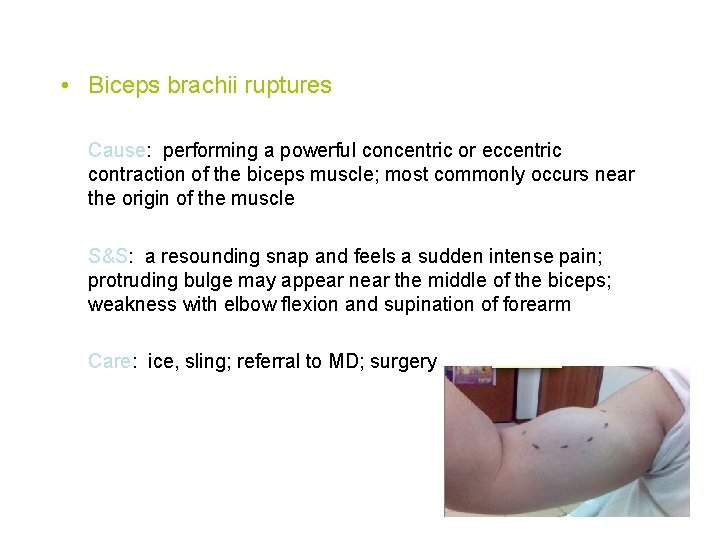 • Biceps brachii ruptures

Cause: performing a powerful concentric or eccentric contraction of the biceps muscle; most commonly occurs near the origin of the muscle

S&S: a resounding snap and feels a sudden intense pain; protruding bulge may appear near the middle of the biceps; weakness with elbow flexion and supination of forearm

Care: ice, sling; referral to MD; surgery